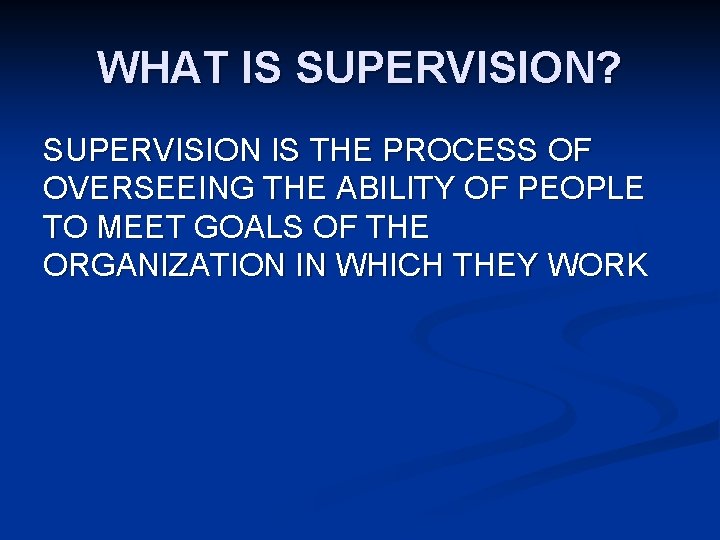 WHAT IS SUPERVISION?

SUPERVISION IS THE PROCESS OF OVERSEEING THE ABILITY OF PEOPLE TO MEET GOALS OF THE ORGANIZATION IN WHICH THEY WORK